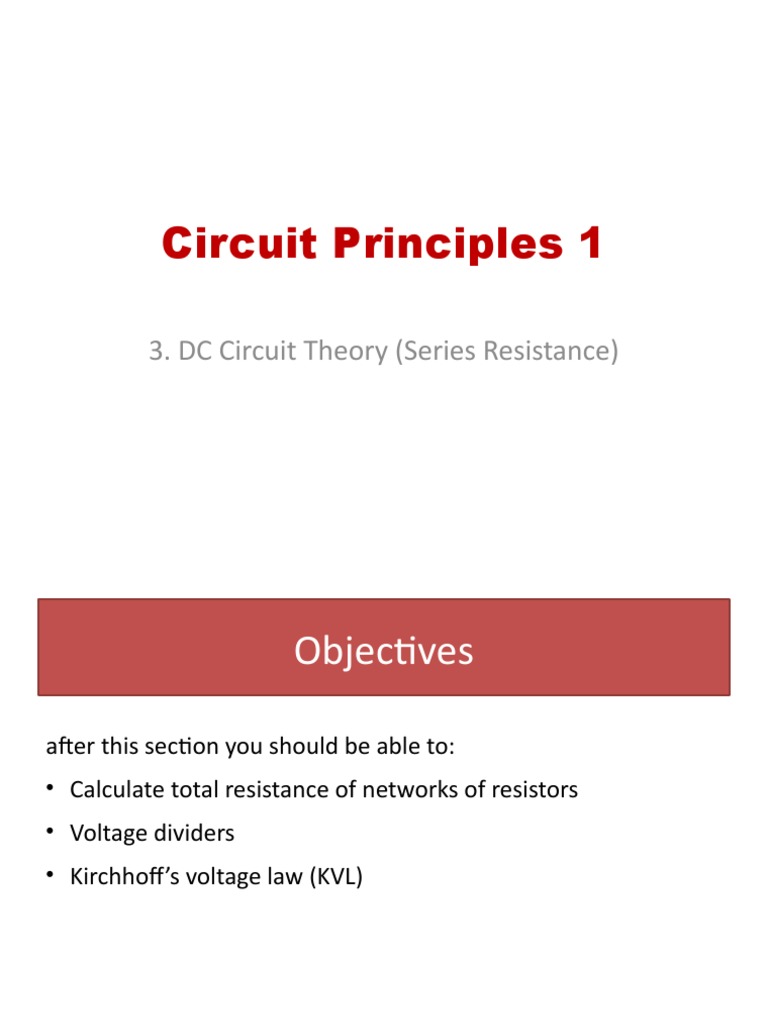 Circuit Principles 1

3. DC Circuit Theory (Series Resistance)

Objectives

after this section you should be able to:

• Calculate total resistance of networks of resistors

• Voltage dividers

• Kirchhoff's voltage law (KVL)